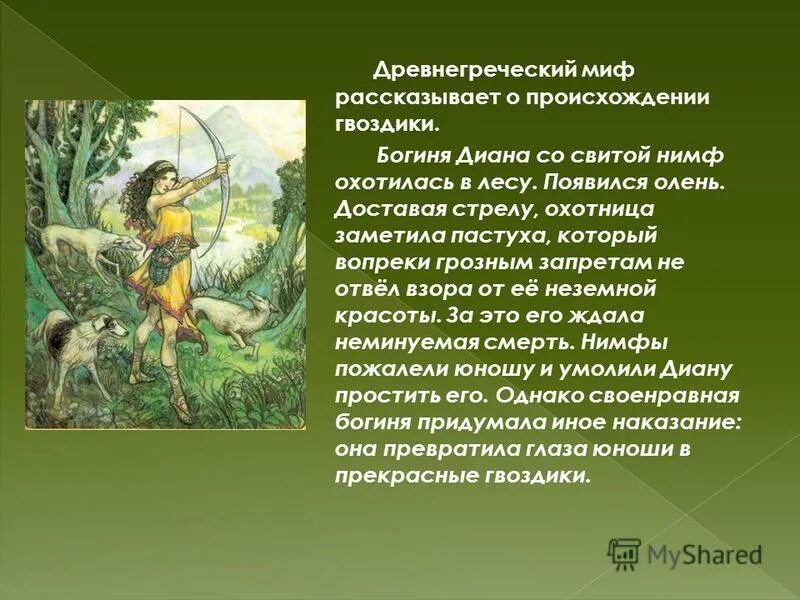 Древнегреческий миф рассказывает о происхождении гвоздики.

Богиня Диана со свитой нимф охотилась в лесу. Появился олень. Доставая стрелу, охотница заметила пастуха, который вопреки грозным запретам не отвёл взора от её неземной красоты. За это его ждала неминуемая смерть. Нимфы пожалели юношу и умолили Диану простить его. Однако своенравная богиня придумала иное наказание: она превратила глаза юноши в прекрасные гвоздики.

MyShared